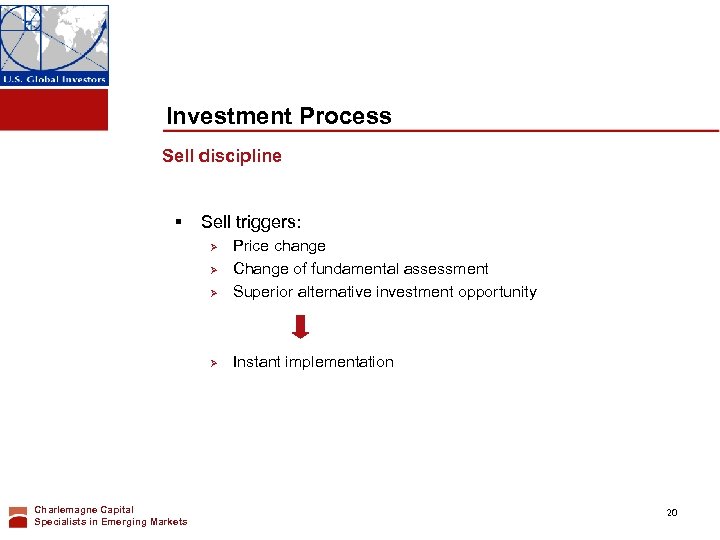 U.S. Global Investors

Investment Process

Sell discipline

▪ Sell triggers:
➢ Price change
➢ Change of fundamental assessment
➢ Superior alternative investment opportunity

➢ Instant implementation

Charlemagne Capital
Specialists in Emerging Markets

20